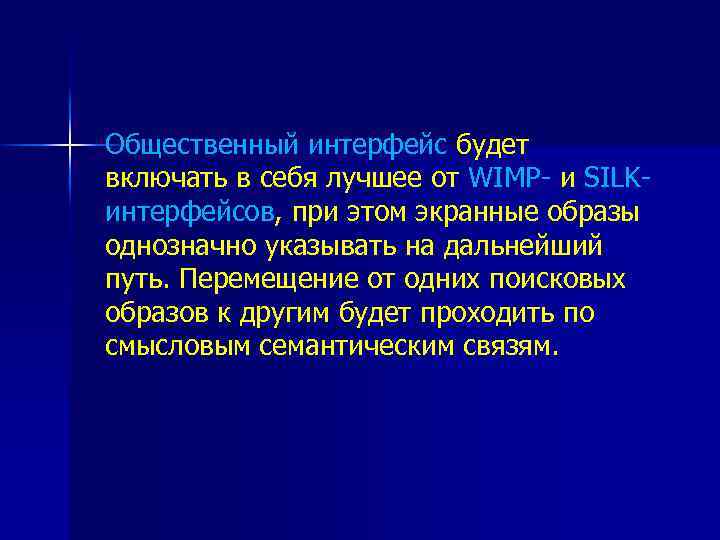 Общественный интерфейс будет включать в себя лучшее от WIMP- и SILK-интерфейсов, при этом экранные образы однозначно указывать на дальнейший путь. Перемещение от одних поисковых образов к другим будет проходить по смысловым семантическим связям.